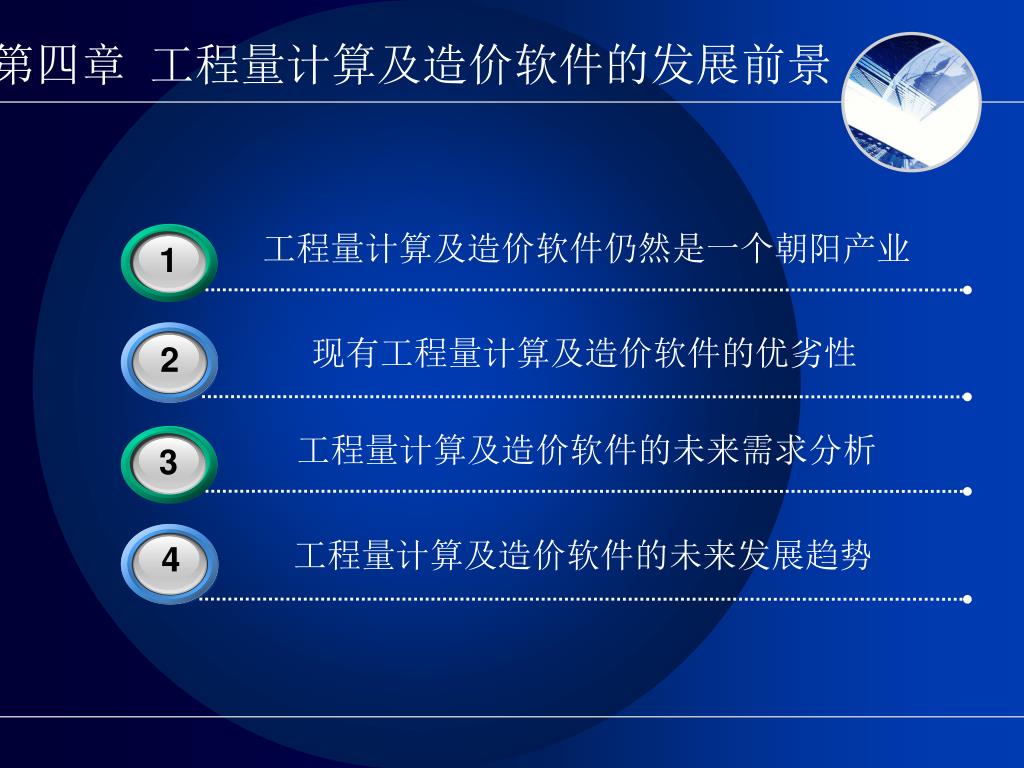 第四章 工程量计算及造价软件的发展前景

1
工程量计算及造价软件仍然是一个朝阳产业

2
现有工程量计算及造价软件的优劣性

3
工程量计算及造价软件的未来需求分析

4
工程量计算及造价软件的未来发展趋势